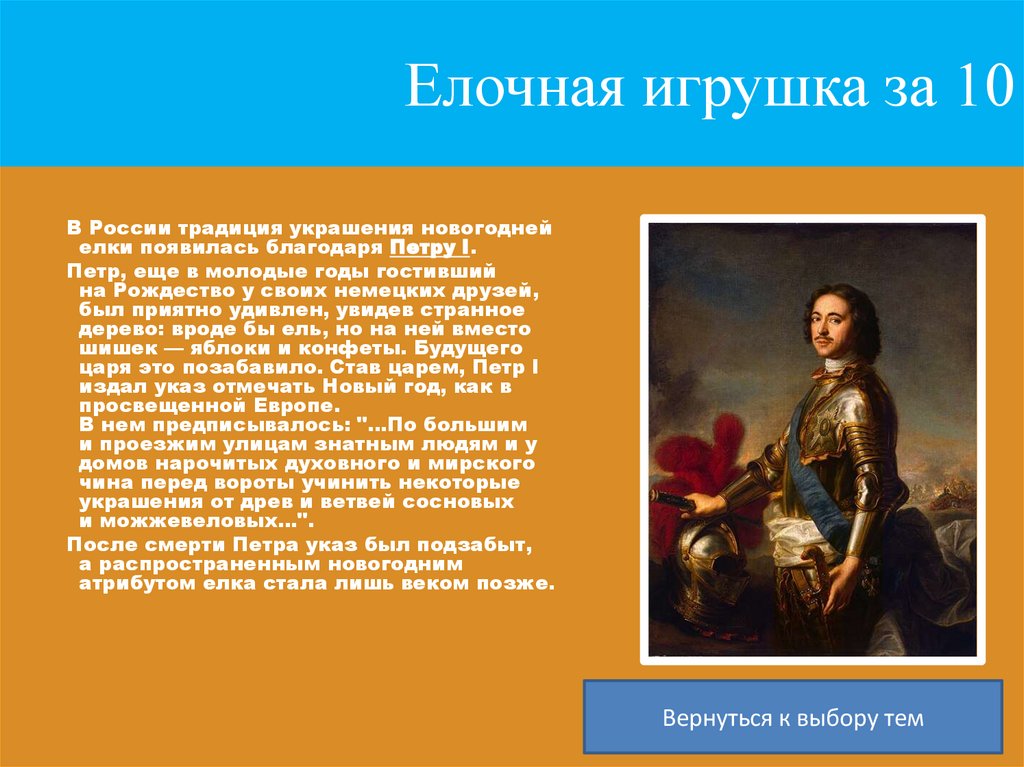 Елочная игрушка за 10

В России традиция украшения новогодней елки появилась благодаря Петру I.

Петр, еще в молодые годы гостивший на Рождество у своих немецких друзей, был приятно удивлен, увидев странное дерево: вроде бы ель, но на ней вместо шишек — яблоки и конфеты. Будущего царя это позабавило. Став царем, Петр I издал указ отмечать Новый год, как в просвещенной Европе.
В нем предписывалось: "...По большим и проезжим улицам знатным людям и у домов нарочитых духовного и мирского чина перед вороты учинить некоторые украшения от древ и ветвей сосновых и можжевеловых...".

После смерти Петра указ был подзабыт, а распространенным новогодним атрибутом елка стала лишь веком позже.

Вернуться к выбору тем